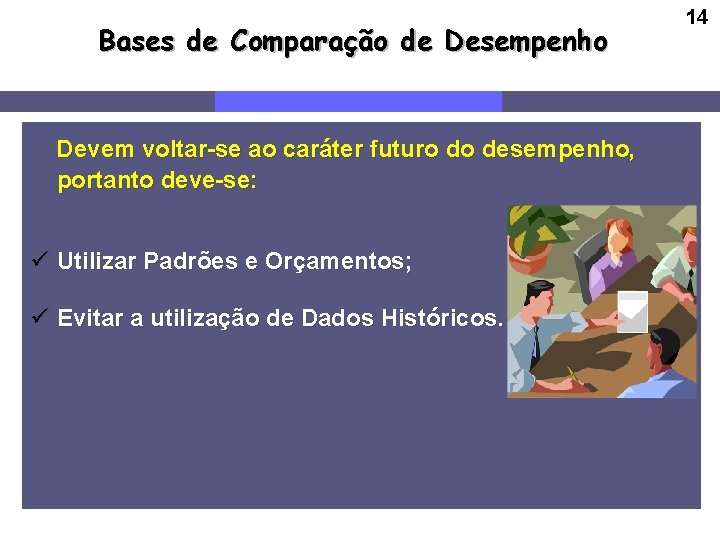 14

Bases de Comparação de Desempenho

Devem voltar-se ao caráter futuro do desempenho, portanto deve-se:

✓ Utilizar Padrões e Orçamentos;

✓ Evitar a utilização de Dados Históricos.